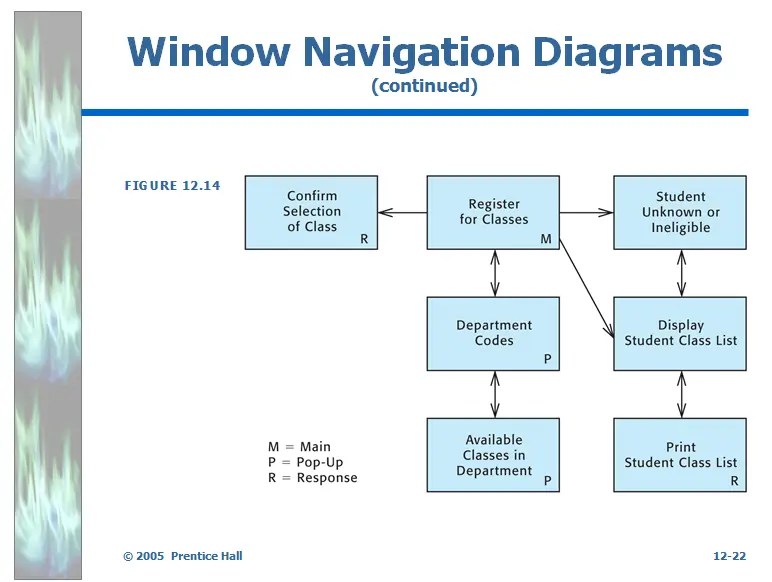 Window Navigation Diagrams
(continued)

FIGURE 12.14

Confirm Selection of Class
R

Register for Classes
M

Student Unknown or Ineligible

Department Codes
P

Display Student Class List

Available Classes in Department
P

Print Student Class List
R

M = Main
P = Pop-Up
R = Response

© 2005 Prentice Hall

12-22